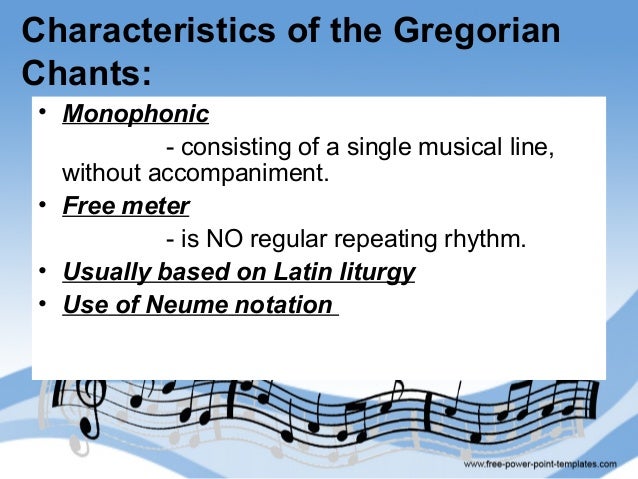 Characteristics of the Gregorian Chants:

• Monophonic

- consisting of a single musical line, without accompaniment.

• Free meter

- is NO regular repeating rhythm.

• Usually based on Latin liturgy

• Use of Neume notation

www.free-power-point-templates.com